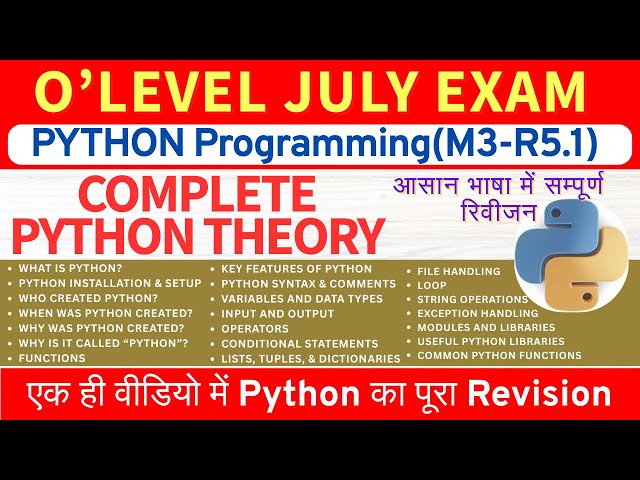 O'LEVEL JULY EXAM

PYTHON Programming(M3-R5.1)

COMPLETE PYTHON THEORY

आसान भाषा में सम्पूर्ण रिवीजन

• WHAT IS PYTHON?
• PYTHON INSTALLATION & SETUP
• WHO CREATED PYTHON?
• WHEN WAS PYTHON CREATED?
• WHY WAS PYTHON CREATED?
• WHY IS IT CALLED "PYTHON"?
• FUNCTIONS

• KEY FEATURES OF PYTHON
• PYTHON SYNTAX & COMMENTS
• VARIABLES AND DATA TYPES
• INPUT AND OUTPUT
• OPERATORS
• CONDITIONAL STATEMENTS
• LISTS, TUPLES, & DICTIONARIES

• FILE HANDLING
• LOOP
• STRING OPERATIONS
• EXCEPTION HANDLING
• MODULES AND LIBRARIES
• USEFUL PYTHON LIBRARIES
• COMMON PYTHON FUNCTIONS

एक ही वीडियो में Python का पूरा Revision